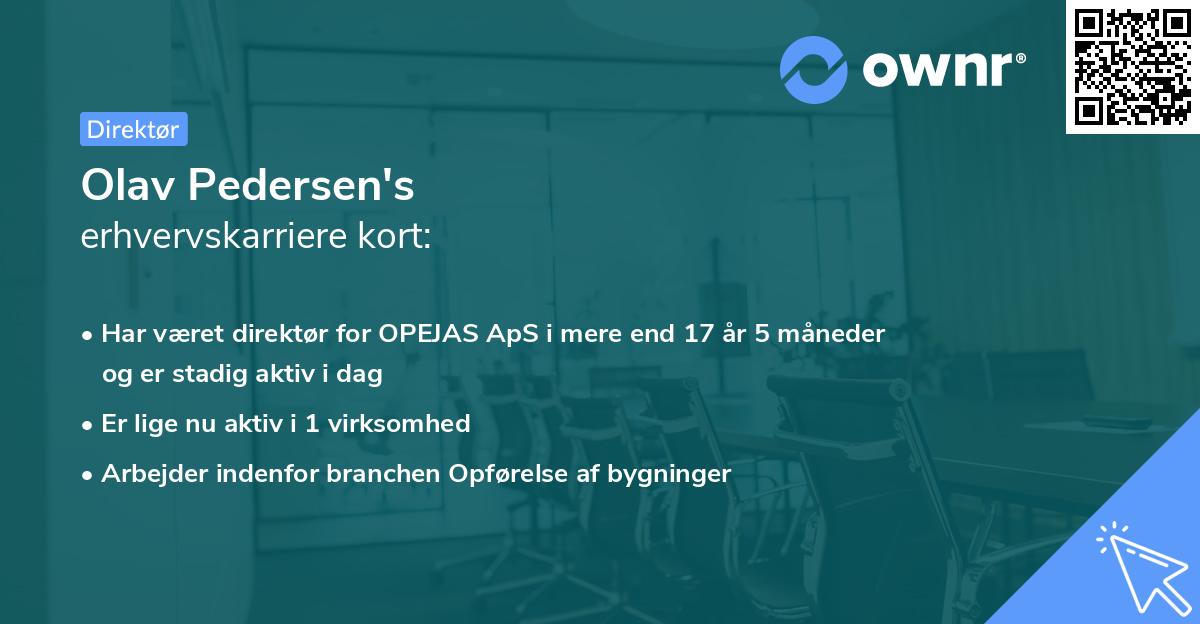 ownr®

Direktør

Olav Pedersen's
erhvervskarriere kort:

• Har været direktør for OPEJAS ApS i mere end 17 år 5 måneder og er stadig aktiv i dag

• Er lige nu aktiv i 1 virksomhed

• Arbejder indenfor branchen Opførelse af bygninger